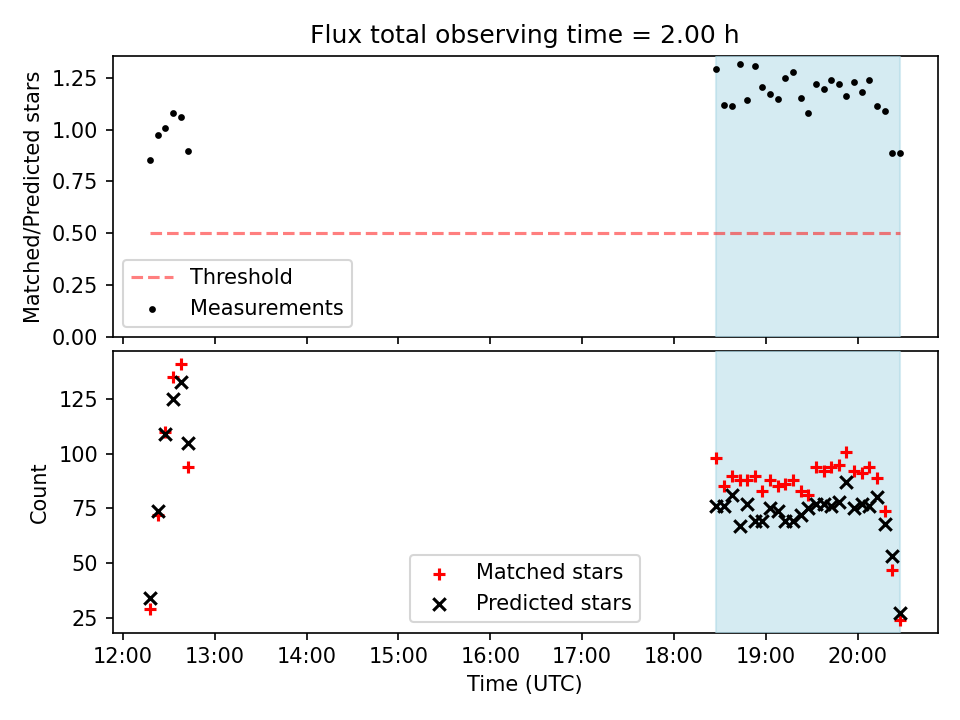 Flux total observing time = 2.00 h

Matched/Predicted stars

1.25
1.00
0.75
0.50
0.25
0.00

Threshold
Measurements

Count

125
100
75
50
25

Matched stars
Predicted stars

12:00 13:00 14:00 15:00 16:00 17:00 18:00 19:00 20:00
Time (UTC)